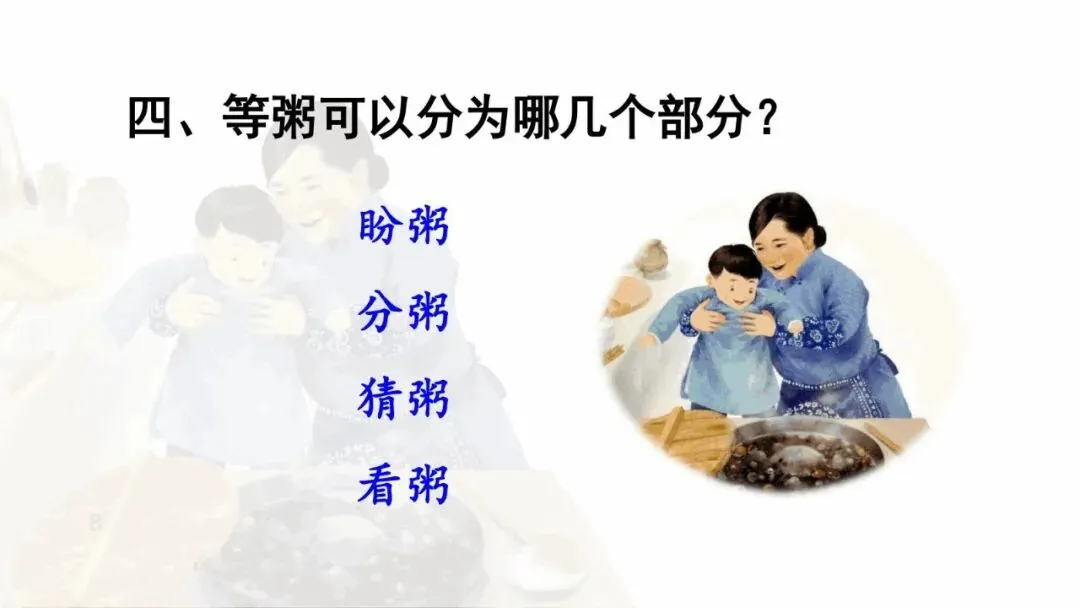 四、等粥可以分为哪几个部分？

盼粥

分粥

猜粥

看粥